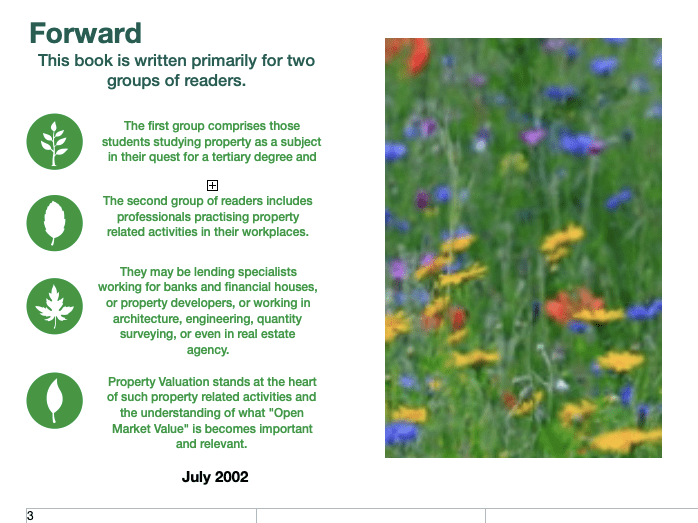 Forward

This book is written primarily for two groups of readers.

The first group comprises those students studying property as a subject in their quest for a tertiary degree and

The second group of readers includes professionals practising property related activities in their workplaces.

They may be lending specialists working for banks and financial houses, or property developers, or working in architecture, engineering, quantity surveying, or even in real estate agency.

Property Valuation stands at the heart of such property related activities and the understanding of what "Open Market Value" is becomes important and relevant.

July 2002

3